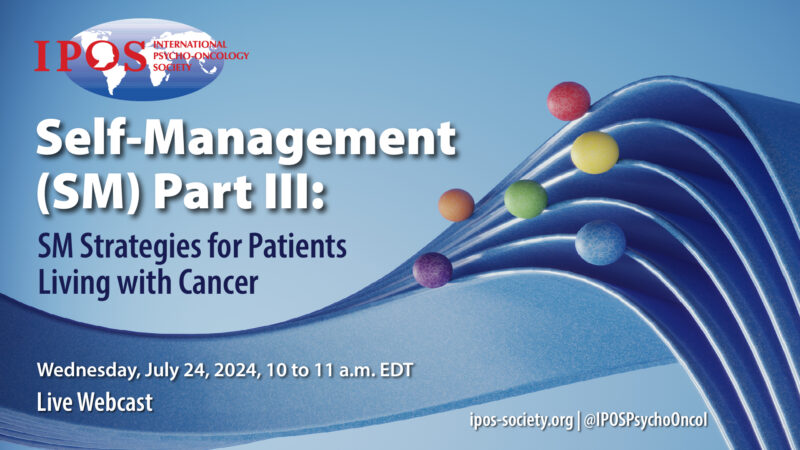 IPOS INTERNATIONAL PSYCHO-ONCOLOGY SOCIETY

Self-Management (SM) Part III:

SM Strategies for Patients Living with Cancer

Wednesday, July 24, 2024, 10 to 11 a.m. EDT

Live Webcast

ipos-society.org | @IPOSPsychoOncol